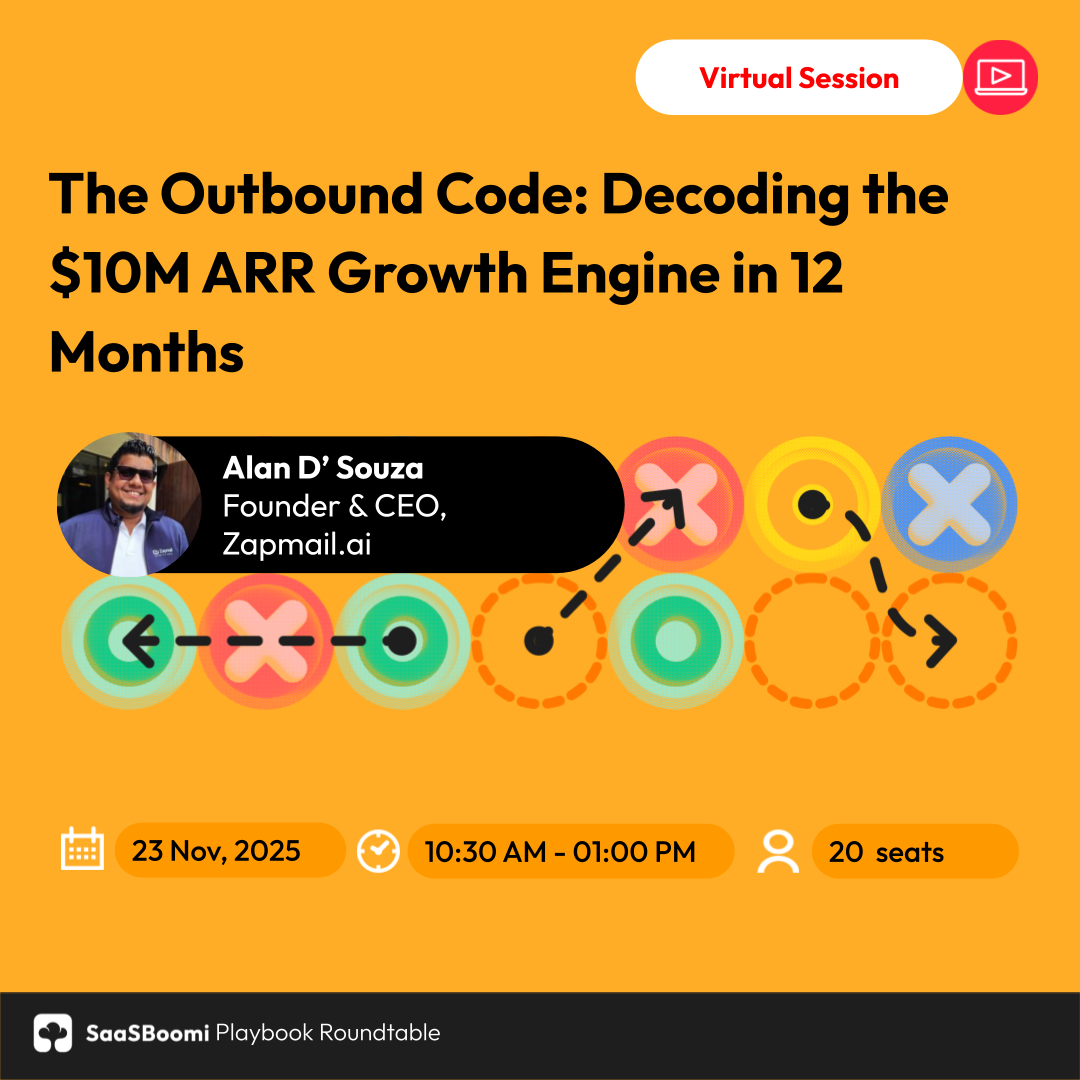 Virtual Session

The Outbound Code: Decoding the \$10M ARR Growth Engine in 12 Months

Alan D' Souza
Founder & CEO,
Zapmail.ai

23 Nov, 2025

10:30 AM - 01:00 PM

20 seats

SaaSBoomi Playbook Roundtable